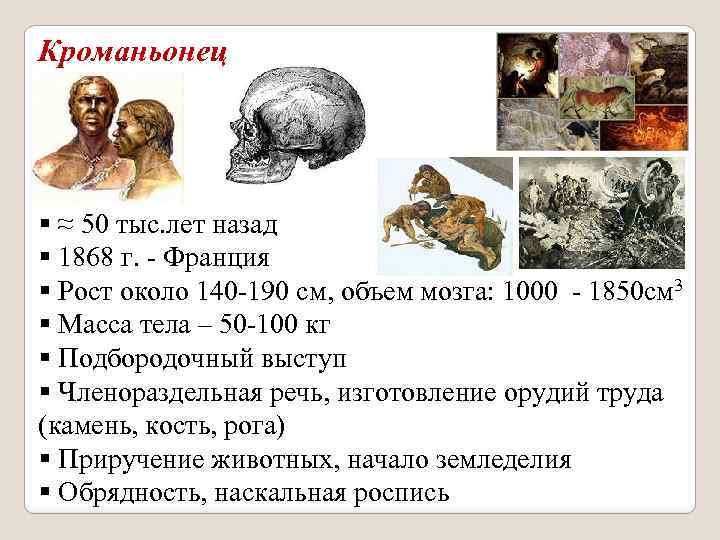 Кроманьонец

▪ ≈ 50 тыс.лет назад
▪ 1868 г. - Франция
▪ Рост около 140-190 см, объем мозга: 1000 - 1850см$^3$
▪ Масса тела – 50-100 кг
▪ Подбородочный выступ
▪ Членораздельная речь, изготовление орудий труда (камень, кость, рога)
▪ Приручение животных, начало земледелия
▪ Обрядность, наскальная роспись